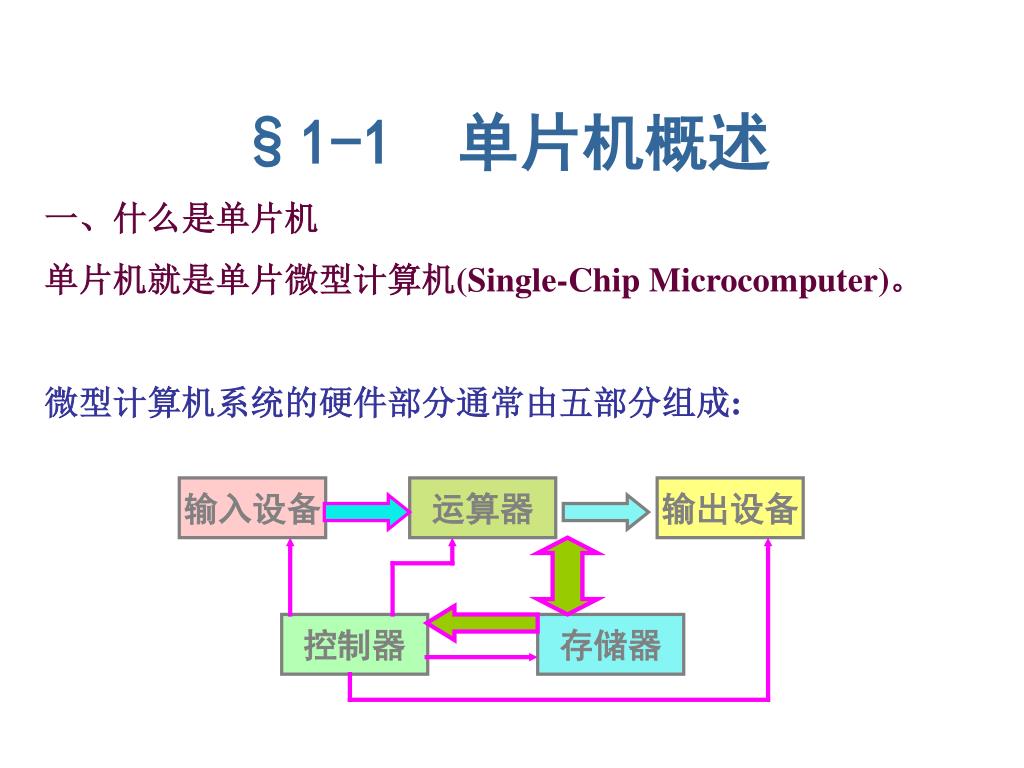 §1-1　单片机概述

一、什么是单片机

单片机就是单片微型计算机(Single-Chip Microcomputer)。

微型计算机系统的硬件部分通常由五部分组成:

输入设备

运算器

输出设备

控制器

存储器